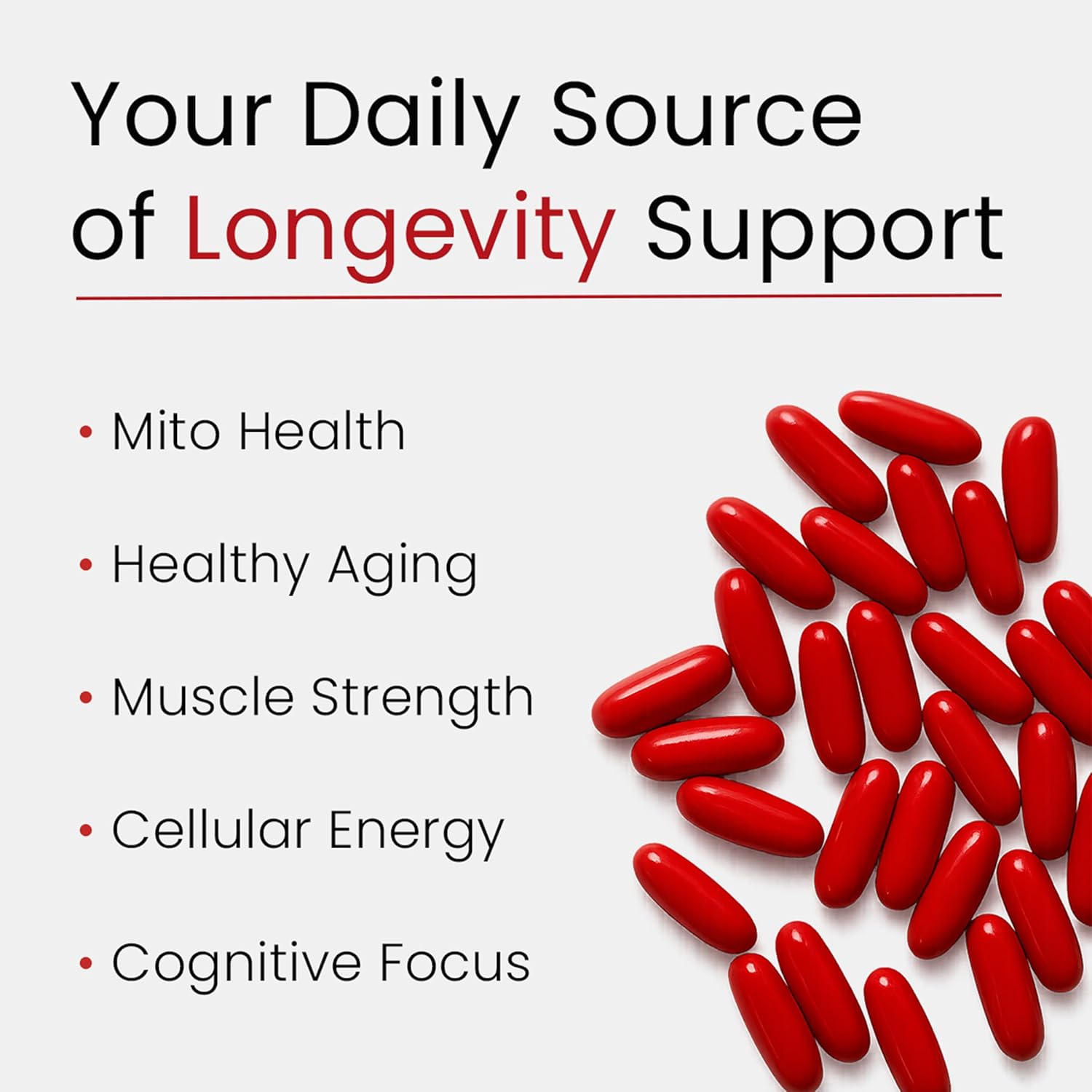 Your Daily Source of Longevity Support

• Mito Health

• Healthy Aging

• Muscle Strength

• Cellular Energy

• Cognitive Focus